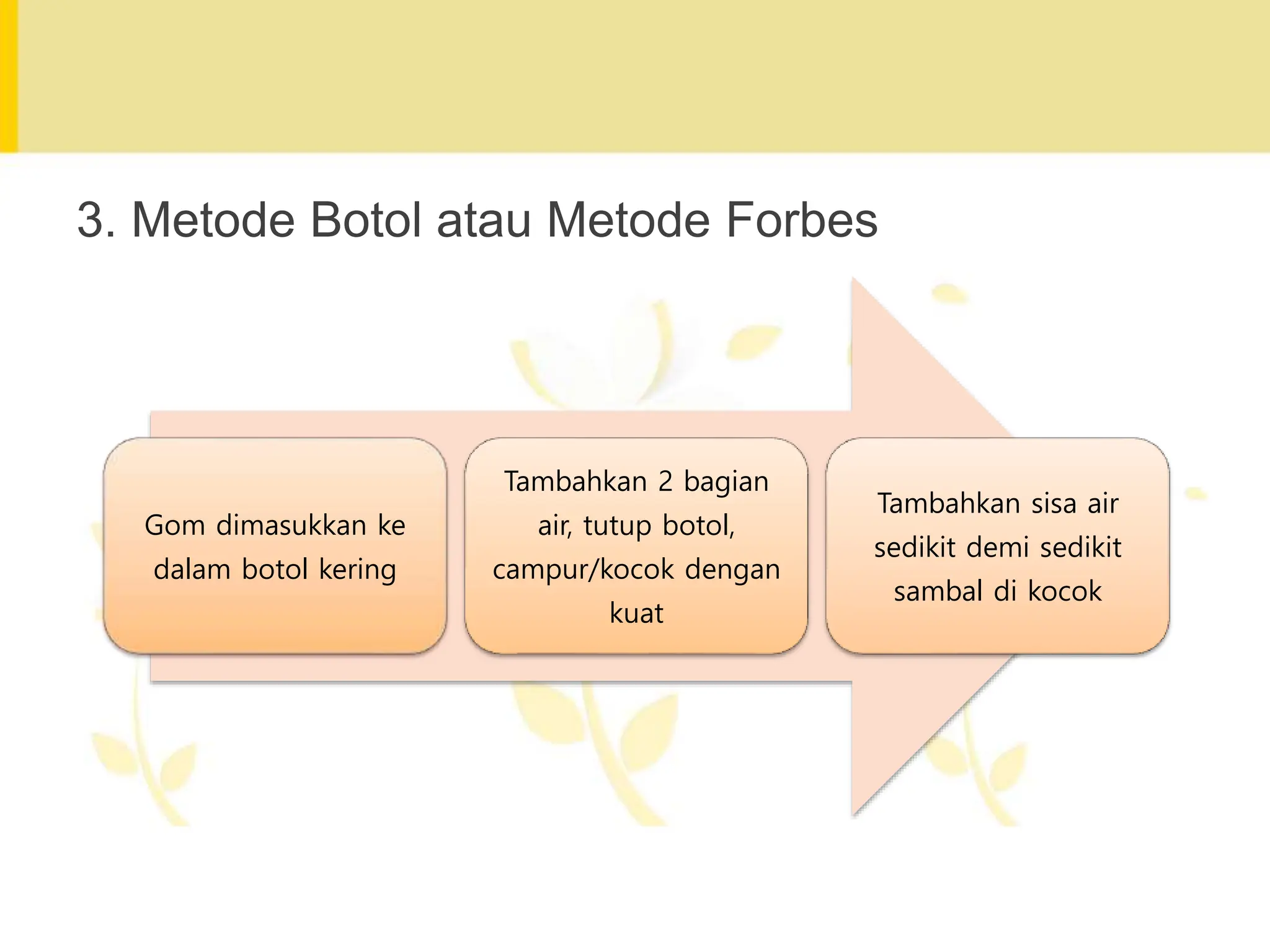 3. Metode Botol atau Metode Forbes

Gom dimasukkan ke dalam botol kering

Tambahkan 2 bagian air, tutup botol, campur/kocok dengan kuat

Tambahkan sisa air sedikit demi sedikit sambal di kocok